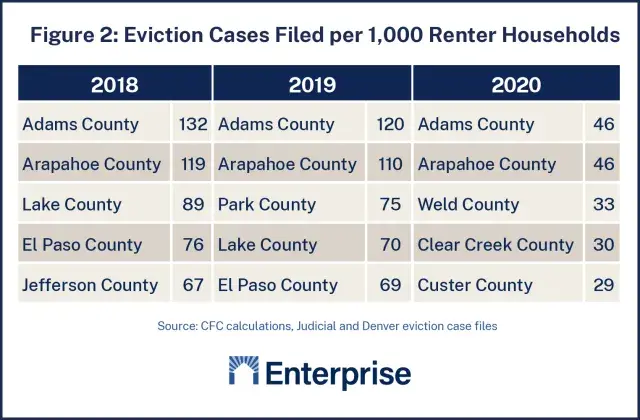 Figure 2: Eviction Cases Filed per 1,000 Renter Households

| 2018 | | 2019 | | 2020 | |
|---|---|---|---|---|---|
| Adams County | 132 | Adams County | 120 | Adams County | 46 |
| Arapahoe County | 119 | Arapahoe County | 110 | Arapahoe County | 46 |
| Lake County | 89 | Park County | 75 | Weld County | 33 |
| El Paso County | 76 | Lake County | 70 | Clear Creek County | 30 |
| Jefferson County | 67 | El Paso County | 69 | Custer County | 29 |

Source: CFC calculations, Judicial and Denver eviction case files

Enterprise